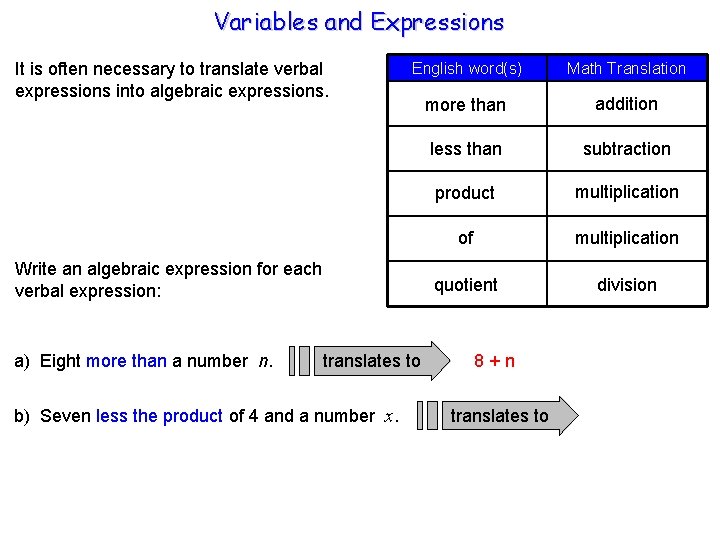 Variables and Expressions

It is often necessary to translate verbal expressions into algebraic expressions.

| English word(s) | Math Translation |
|---|---|
| more than | addition |
| less than | subtraction |
| product | multiplication |
| of | multiplication |
| quotient | division |

Write an algebraic expression for each verbal expression:

a) Eight more than a number $n$. translates to $8 + n$

b) Seven less the product of 4 and a number $x$. translates to